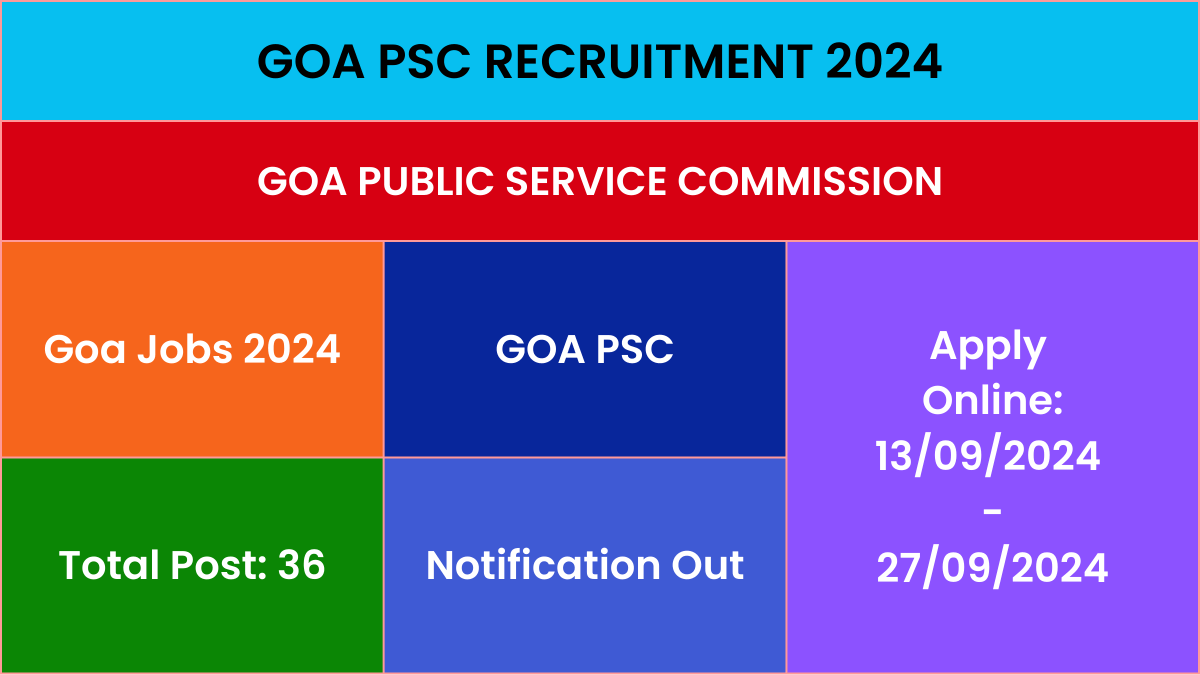 GOA PSC RECRUITMENT 2024

GOA PUBLIC SERVICE COMMISSION

Goa Jobs 2024

GOA PSC

Apply Online: 13/09/2024 - 27/09/2024

Total Post: 36

Notification Out